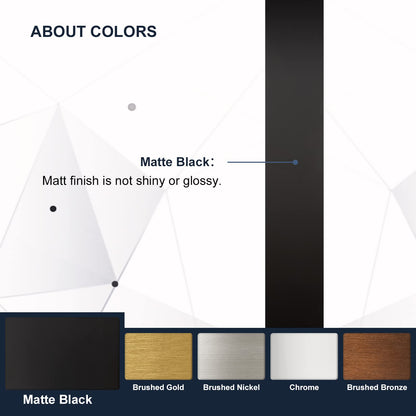 ABOUT COLORS

Matte Black:
Matt finish is not shiny or glossy.

Matte Black

Brushed Gold

Brushed Nickel

Chrome

Brushed Bronze